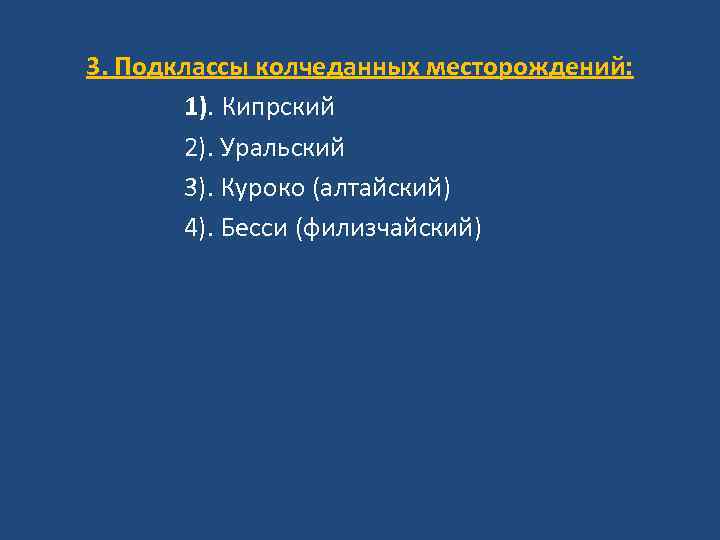 3. Подклассы колчеданных месторождений:

1). Кипрский

2). Уральский

3). Куроко (алтайский)

4). Бесси (филизчайский)